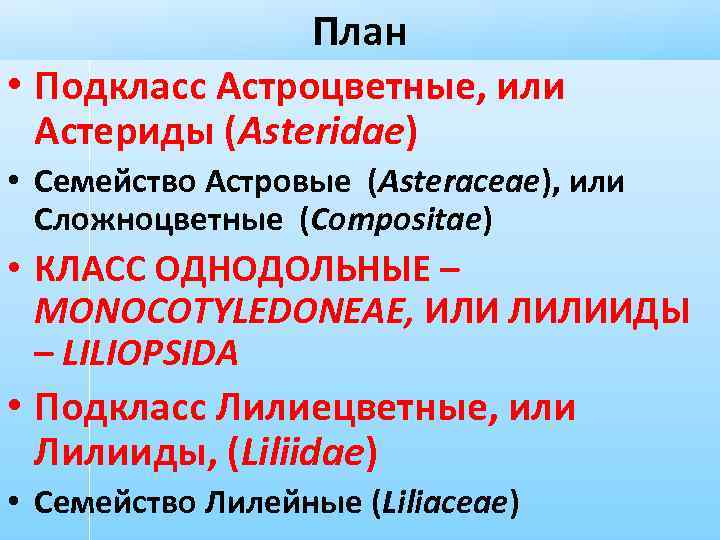 План

• Подкласс Астроцветные, или Астериды (Asteridae)

• Семейство Астровые (Asteraceae), или Сложноцветные (Compositae)

• КЛАСС ОДНОДОЛЬНЫЕ – MONOCOTYLEDONEAE, ИЛИ ЛИЛИИДЫ – LILIOPSIDA

• Подкласс Лилиецветные, или Лилииды, (Liliidae)

• Семейство Лилейные (Liliaceae)